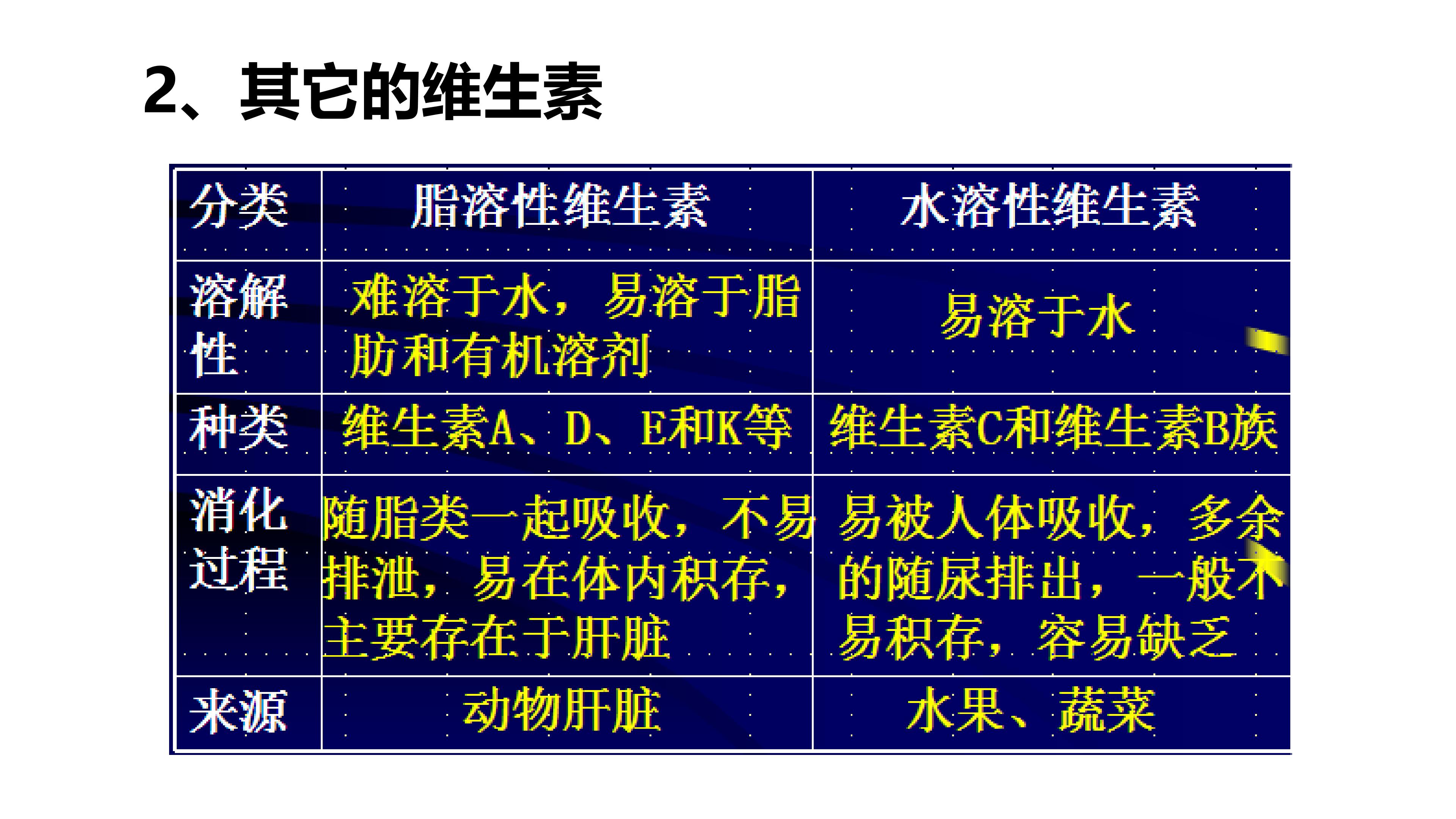 2、其它的维生素

| 分类 | 脂溶性维生素 | 水溶性维生素 |
|---|---|---|
| 溶解性 | 难溶于水，易溶于脂肪和有机溶剂 | 易溶于水 |
| 种类 | 维生素A、D、E和K等 | 维生素C和维生素B族 |
| 消化过程 | 随脂类一起吸收，不易排泄，易在体内积存，主要存在于肝脏 | 易被人体吸收，多余的随尿排出，一般不易积存，容易缺乏 |
| 来源 | 动物肝脏 | 水果、蔬菜 |